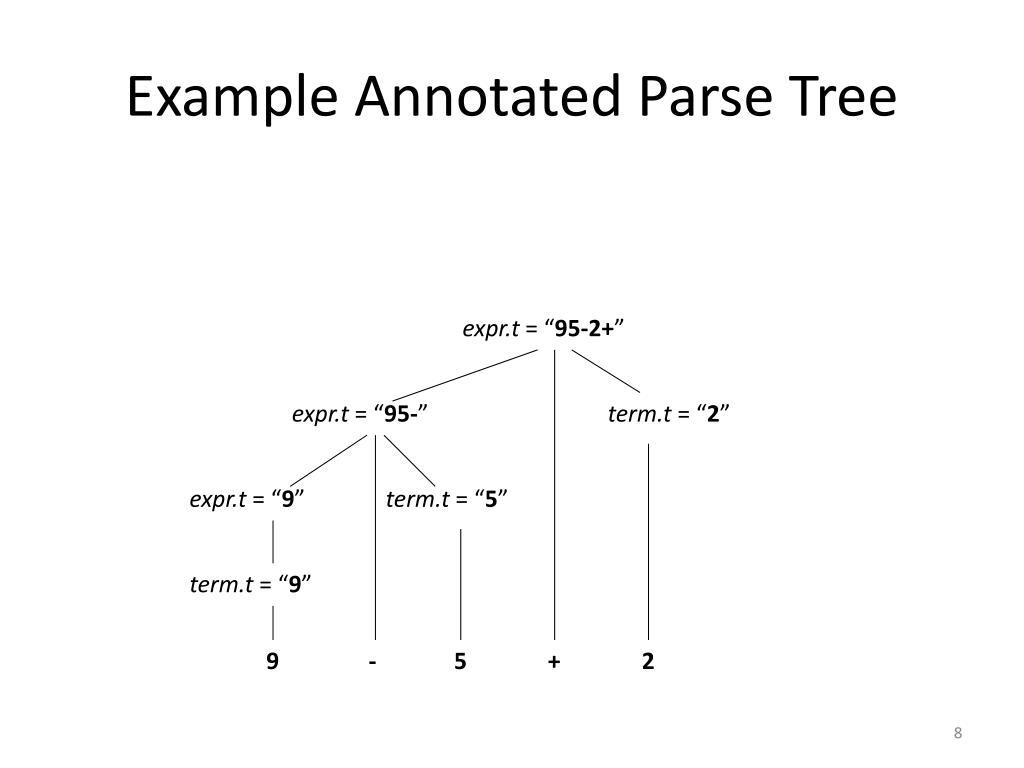 Example Annotated Parse Tree

expr.t = “95-2+”

expr.t = “95-”

term.t = “2”

expr.t = “9”

term.t = “5”

term.t = “9”

9 - 5 + 2

8